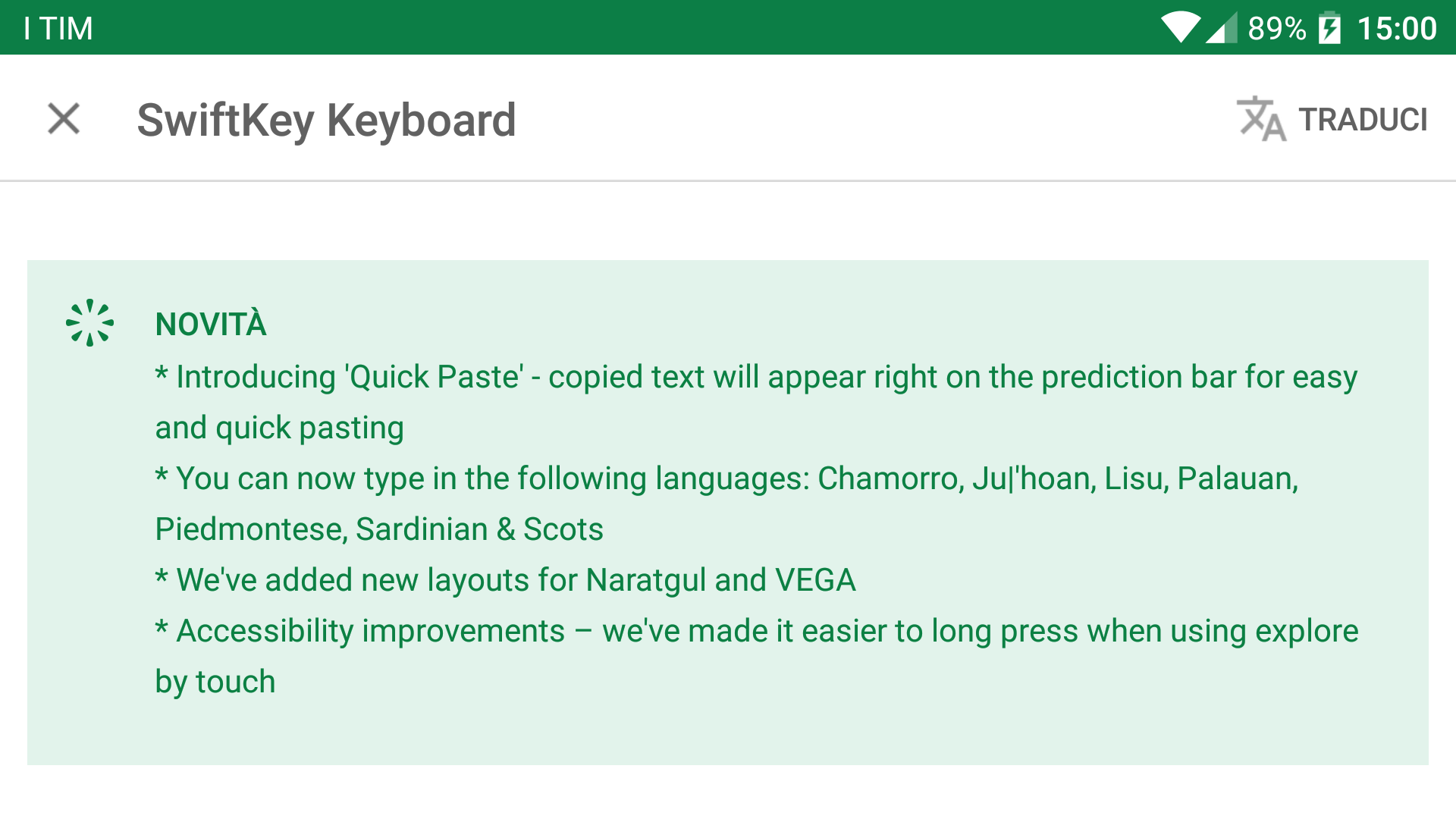 I TIM 89% 15:00

SwiftKey Keyboard TRADUCI

NOVITÀ
* Introducing 'Quick Paste' - copied text will appear right on the prediction bar for easy and quick pasting
* You can now type in the following languages: Chamorro, Ju|'hoan, Lisu, Palauan, Piedmontese, Sardinian & Scots
* We've added new layouts for Naratgul and VEGA
* Accessibility improvements – we've made it easier to long press when using explore by touch